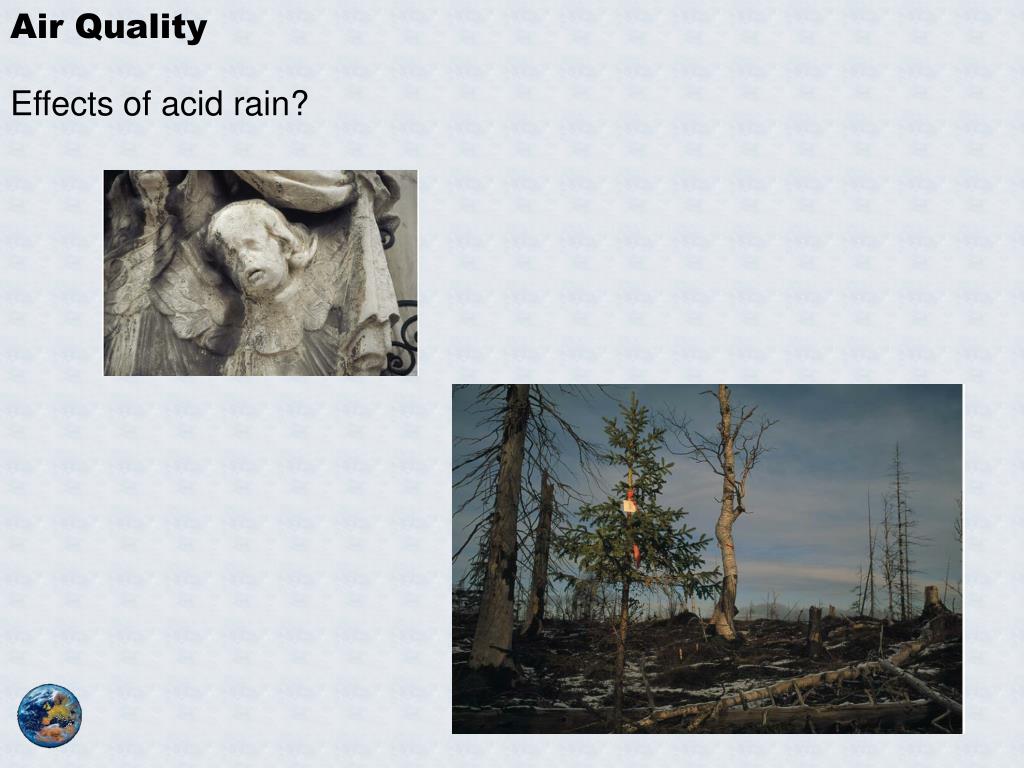 Air Quality

Effects of acid rain?